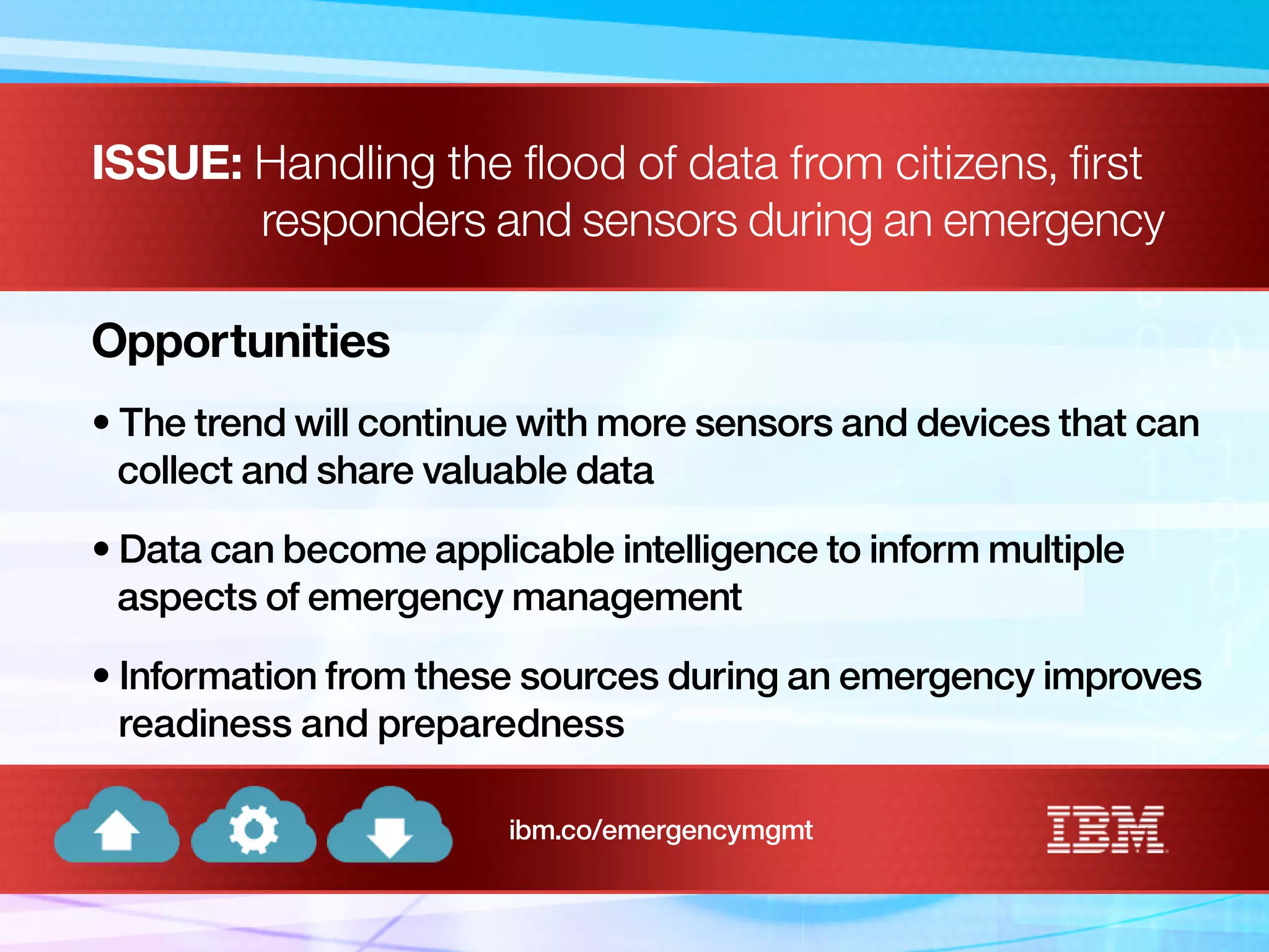 ISSUE: Handling the flood of data from citizens, first responders and sensors during an emergency

Opportunities

• The trend will continue with more sensors and devices that can collect and share valuable data

• Data can become applicable intelligence to inform multiple aspects of emergency management

• Information from these sources during an emergency improves readiness and preparedness

ibm.co/emergencymgmt

IBM